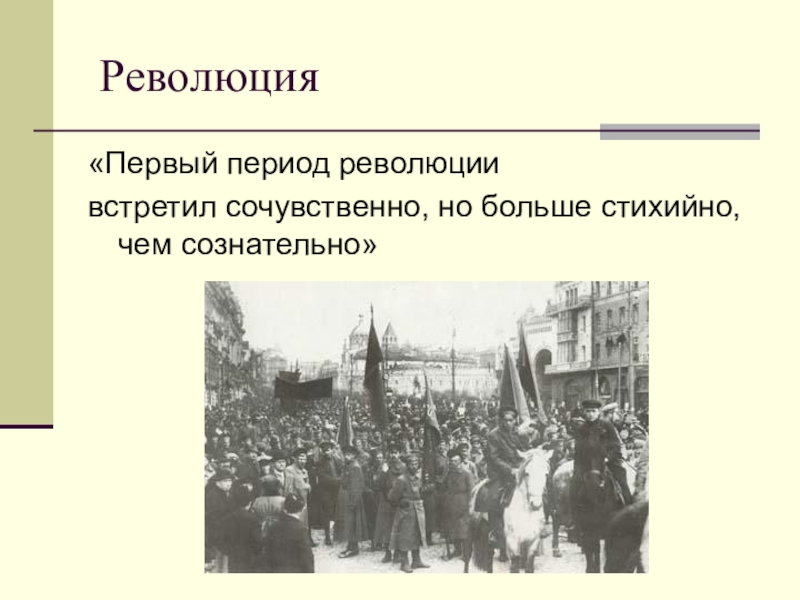 Революция

«Первый период революции встретил сочувственно, но больше стихийно, чем сознательно»